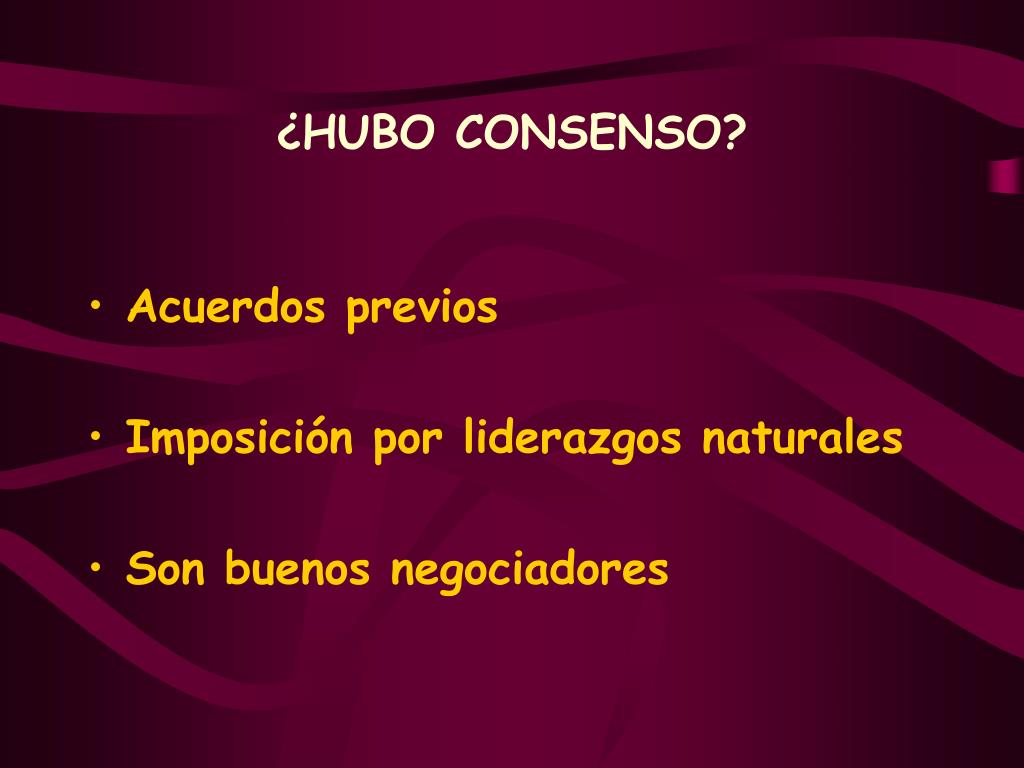 ¿HUBO CONSENSO?

• Acuerdos previos

• Imposición por liderazgos naturales

• Son buenos negociadores